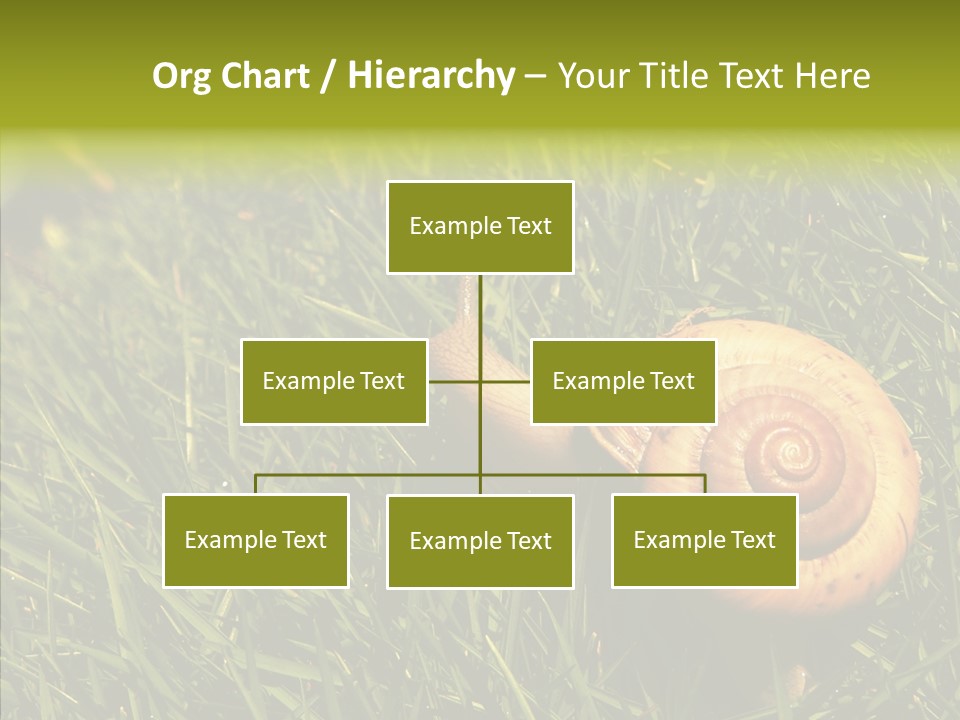 Org Chart / Hierarchy – Your Title Text Here

Example Text

Example Text

Example Text

Example Text

Example Text

Example Text